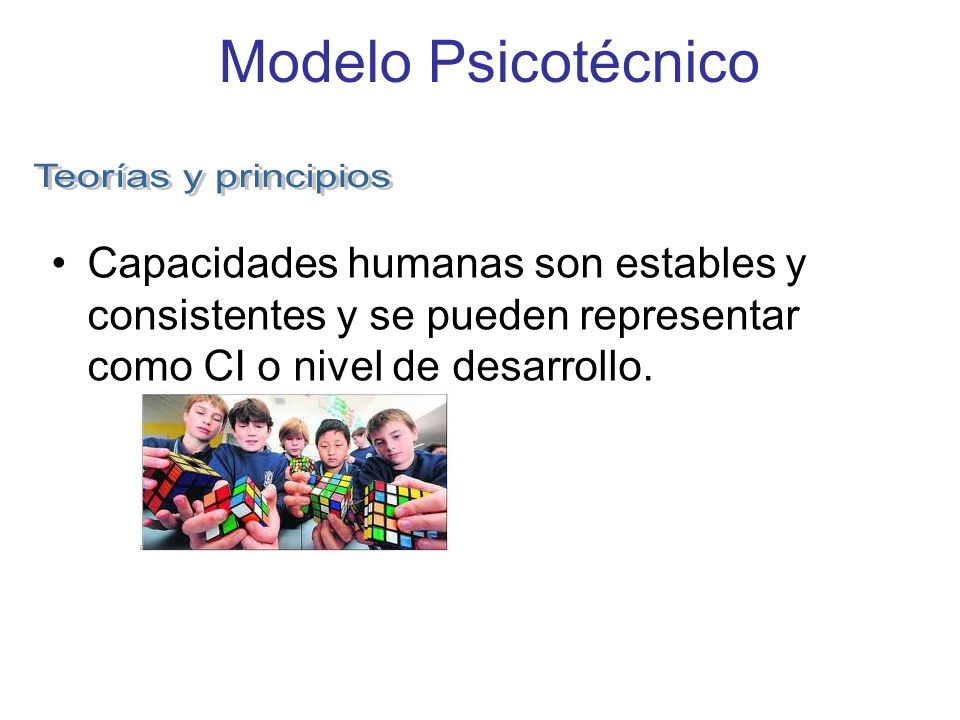 Modelo Psicotécnico

Teorías y principios

• Capacidades humanas son estables y consistentes y se pueden representar como CI o nivel de desarrollo.